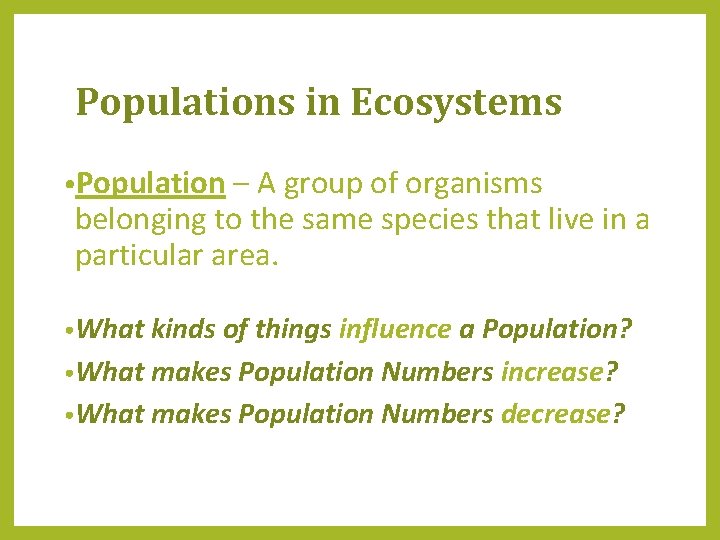 Populations in Ecosystems

•Population – A group of organisms belonging to the same species that live in a particular area.

•What kinds of things influence a Population?

•What makes Population Numbers increase?

•What makes Population Numbers decrease?